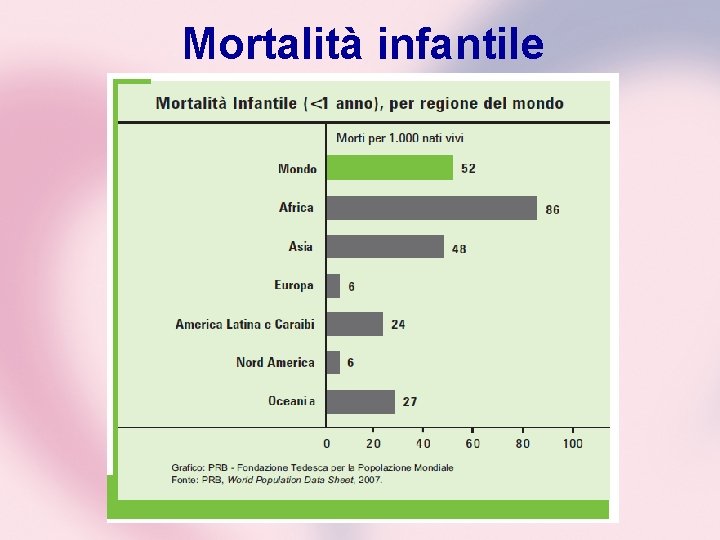 Mortalità infantile

Mortalità Infantile (<1 anno), per regione del mondo

Morti per 1.000 nati vivi

Mondo 52
Africa 86
Asia 48
Europa 6
America Latina e Caraibi 24
Nord America 6
Oceania 27

0 20 40 60 80 100

Grafico: PRB - Fondazione Tedesca per la Popolazione Mondiale
Fonte: PRB, World Population Data Sheet, 2007.